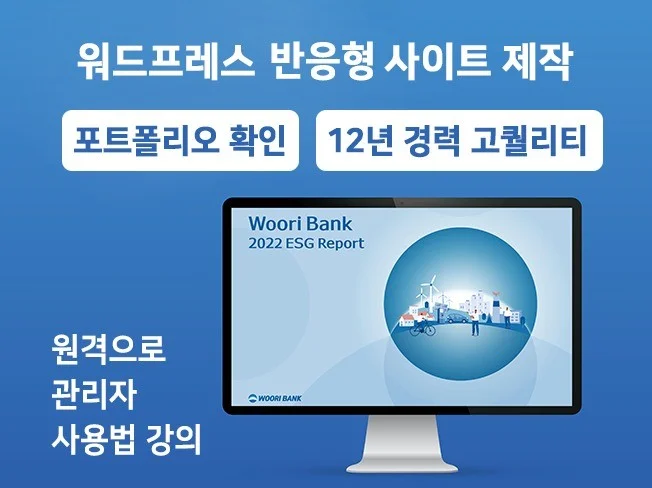 워드프레스 반응형 사이트 제작

포트폴리오 확인

12년 경력 고퀄리티

Woori Bank
2022 ESG Report

WOORI BANK

원격으로
관리자
사용법 강의